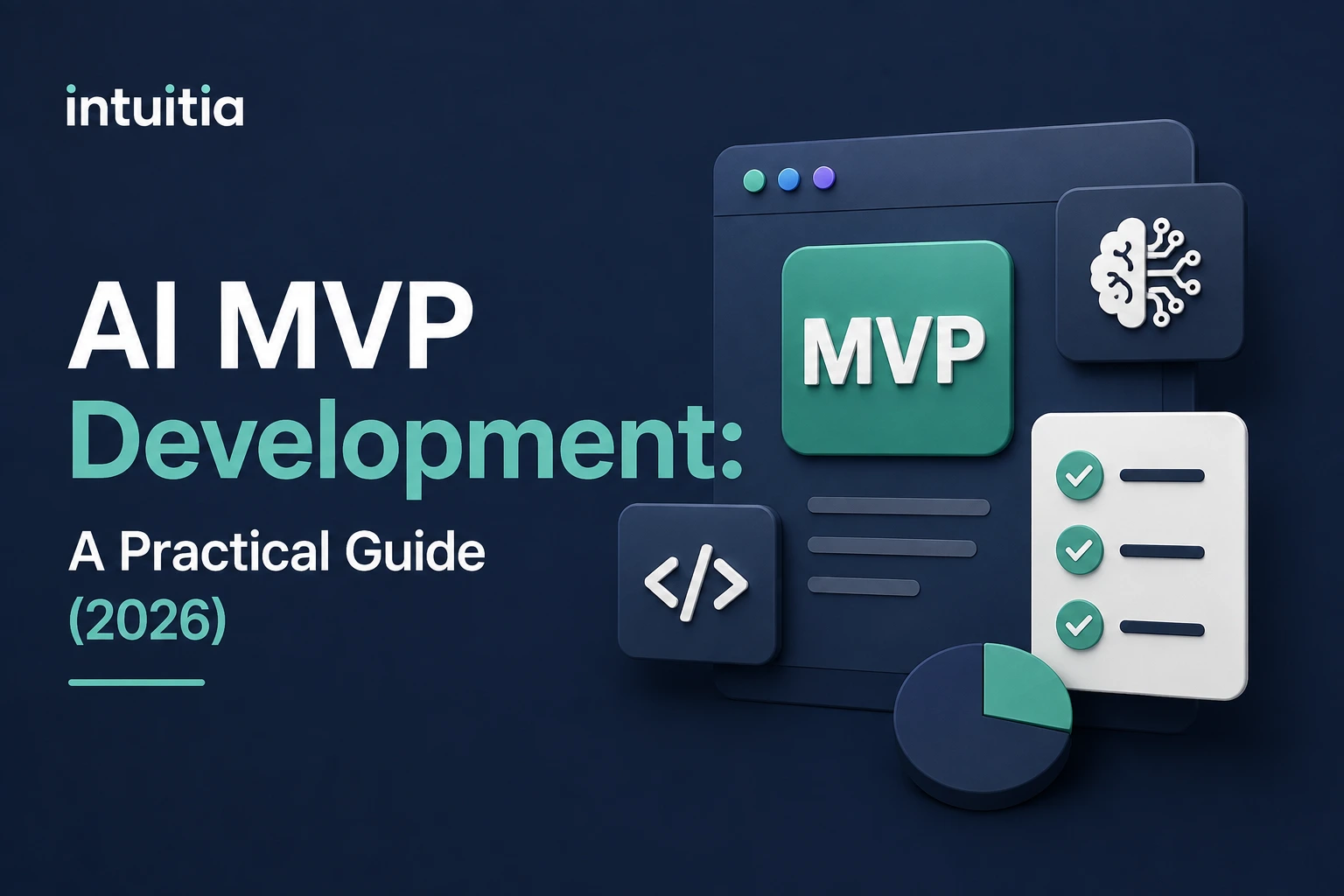 intuitia

AI MVP Development:

A Practical Guide (2026)

MVP

</>